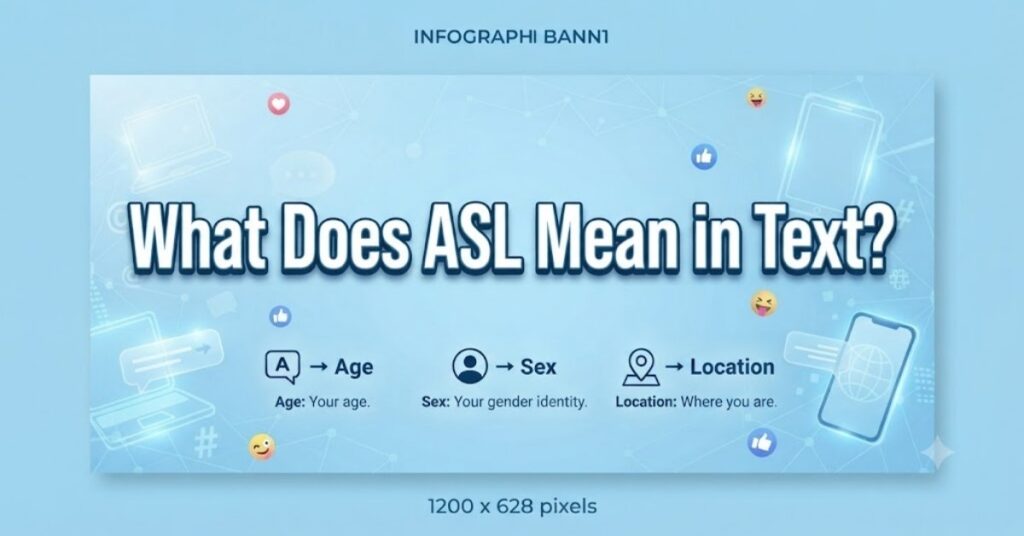 INFOGRAPHI BANN1

What Does ASL Mean in Text?

A → Age
Age: Your age.

→ Sex
Sex: Your gender identity.

→ Location
Location: Where you are.

1200 x 628 pixels